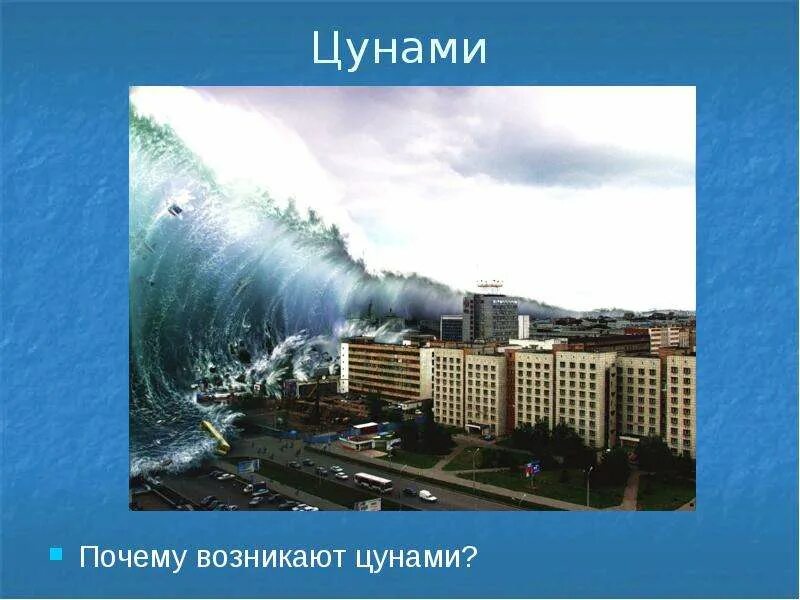 Цунами

Почему возникают цунами?